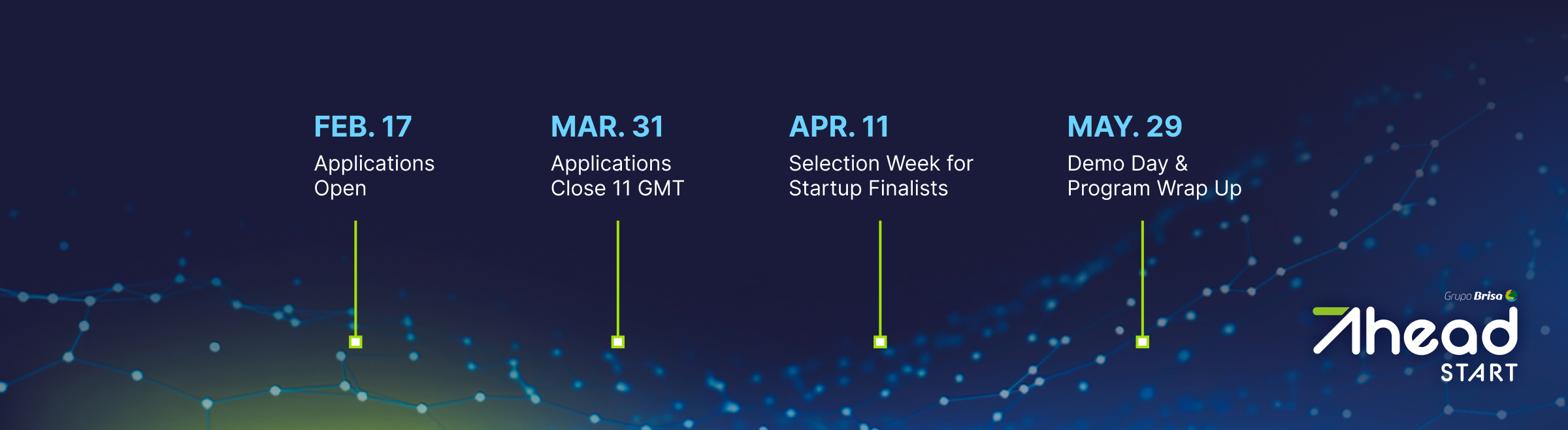 FEB. 17
Applications Open

MAR. 31
Applications Close 11 GMT

APR. 11
Selection Week for Startup Finalists

MAY. 29
Demo Day & Program Wrap Up

Grupo Brisa
Ahead
START